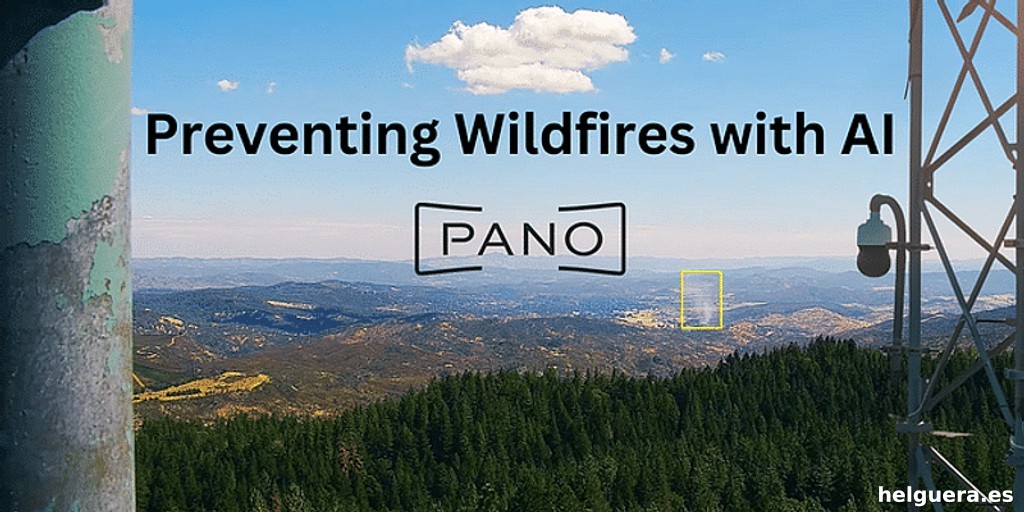 Preventing Wildfires with AI

PANO

helguera.es